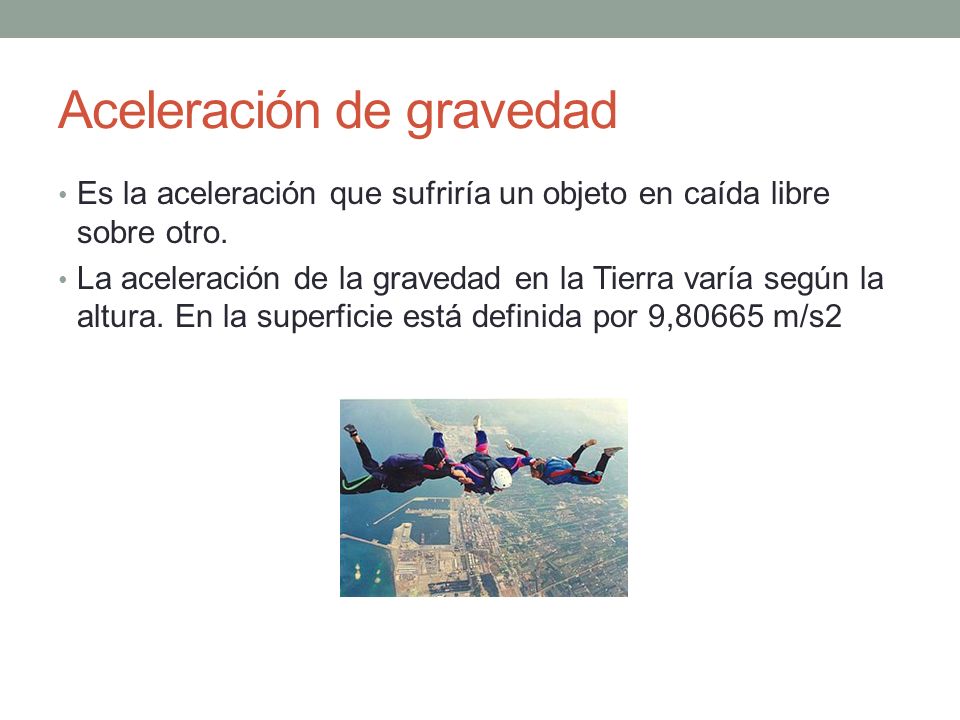 Aceleración de gravedad

• Es la aceleración que sufriría un objeto en caída libre sobre otro.

• La aceleración de la gravedad en la Tierra varía según la altura. En la superficie está definida por 9,80665 m/s2